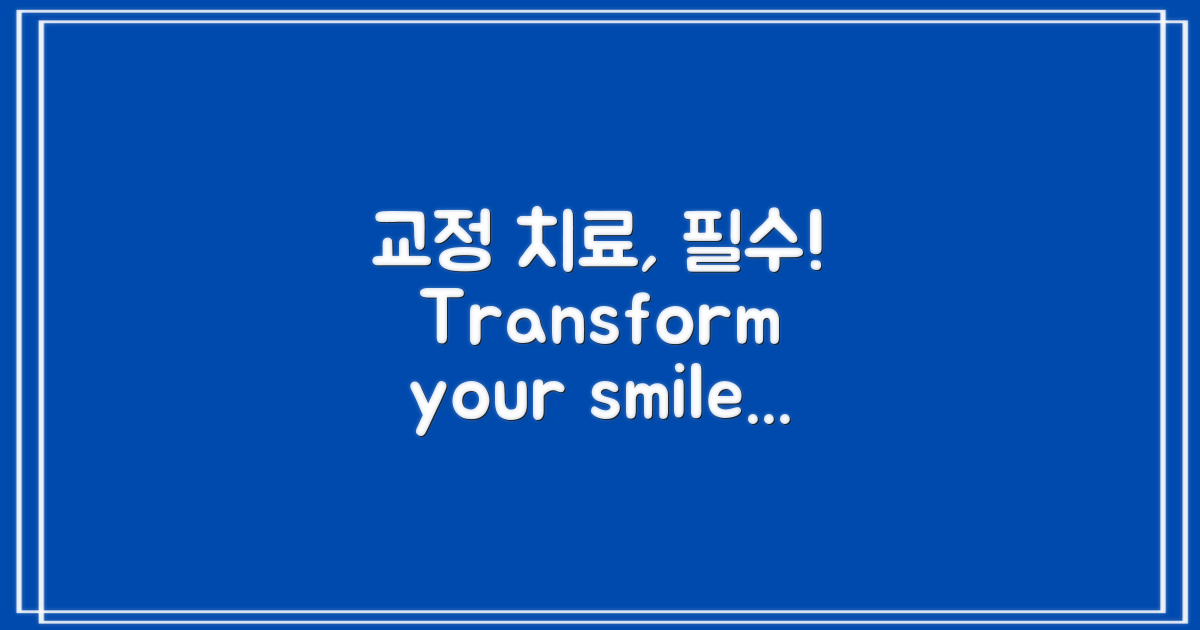 교정 치료, 필수!
Transform
your smile...